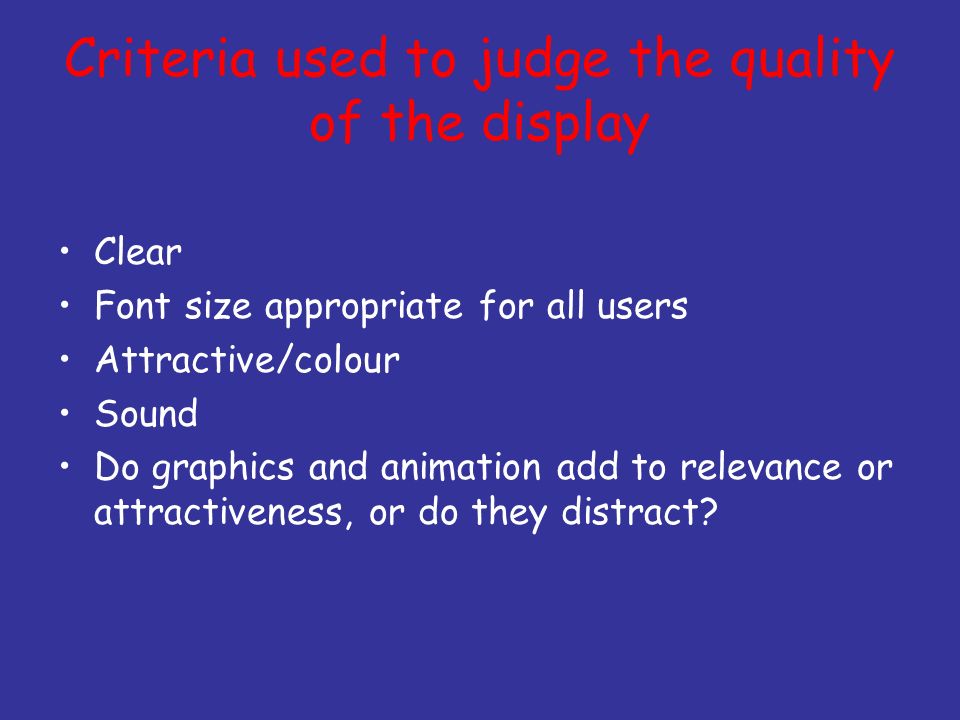 Criteria used to judge the quality of the display

• Clear
• Font size appropriate for all users
• Attractive/colour
• Sound
• Do graphics and animation add to relevance or attractiveness, or do they distract?